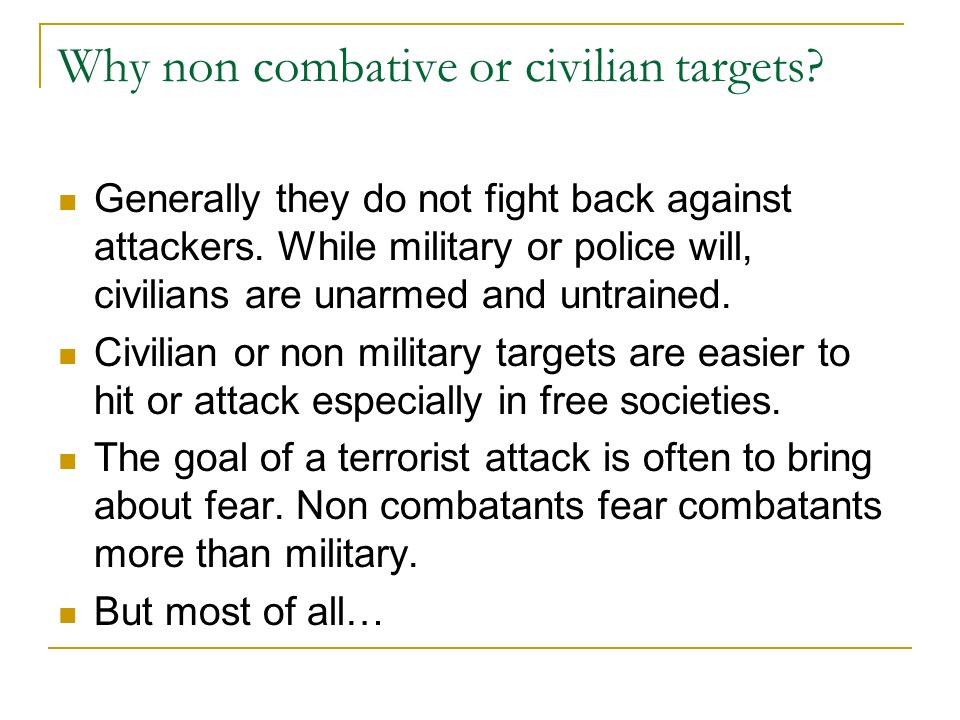 Why non combative or civilian targets?

- Generally they do not fight back against attackers. While military or police will, civilians are unarmed and untrained.
- Civilian or non military targets are easier to hit or attack especially in free societies.
- The goal of a terrorist attack is often to bring about fear. Non combatants fear combatants more than military.
- But most of all…